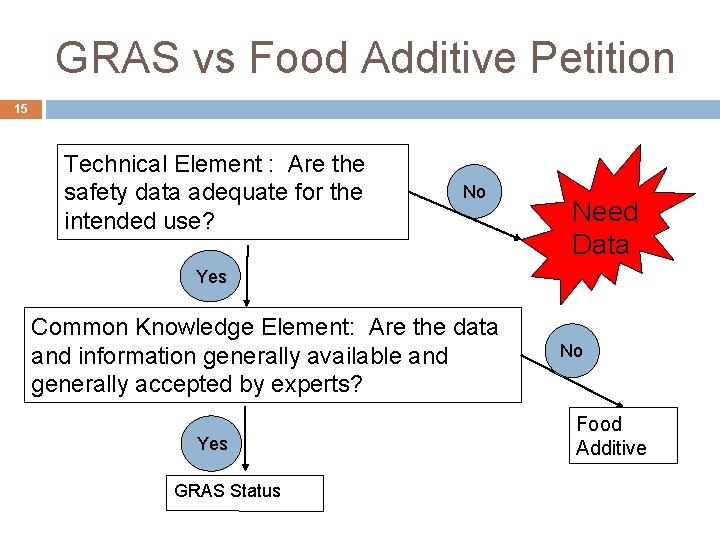 GRAS vs Food Additive Petition

15

Technical Element : Are the safety data adequate for the intended use?

No

Need Data

Yes

Common Knowledge Element: Are the data and information generally available and generally accepted by experts?

No

Food Additive

Yes

GRAS Status